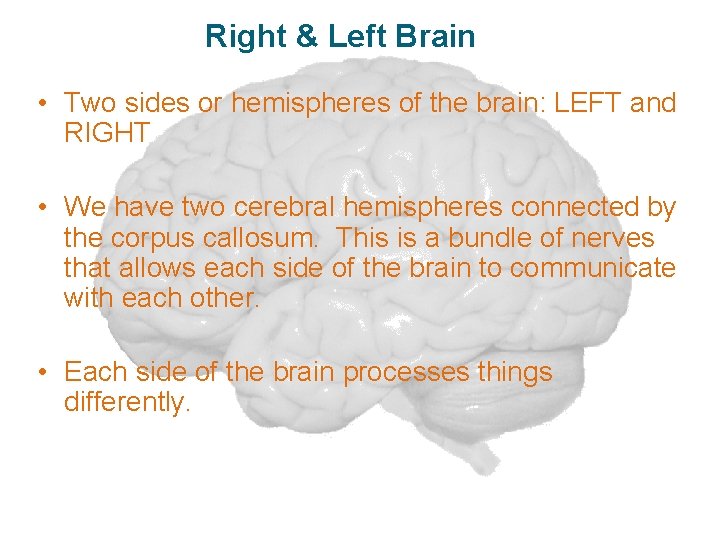 Right & Left Brain

• Two sides or hemispheres of the brain: LEFT and RIGHT

• We have two cerebral hemispheres connected by the corpus callosum. This is a bundle of nerves that allows each side of the brain to communicate with each other.

• Each side of the brain processes things differently.